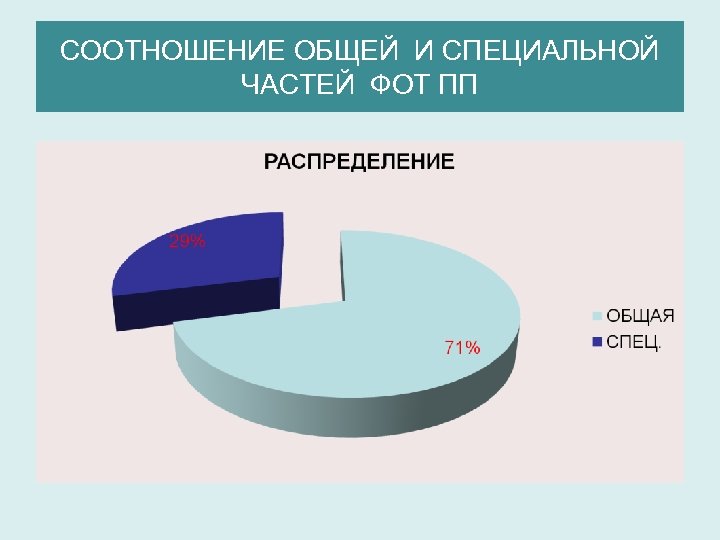 СООТНОШЕНИЕ ОБЩЕЙ И СПЕЦИАЛЬНОЙ ЧАСТЕЙ ФОТ ПП

РАСПРЕДЕЛЕНИЕ

29%

71%

ОБЩАЯ

СПЕЦ.